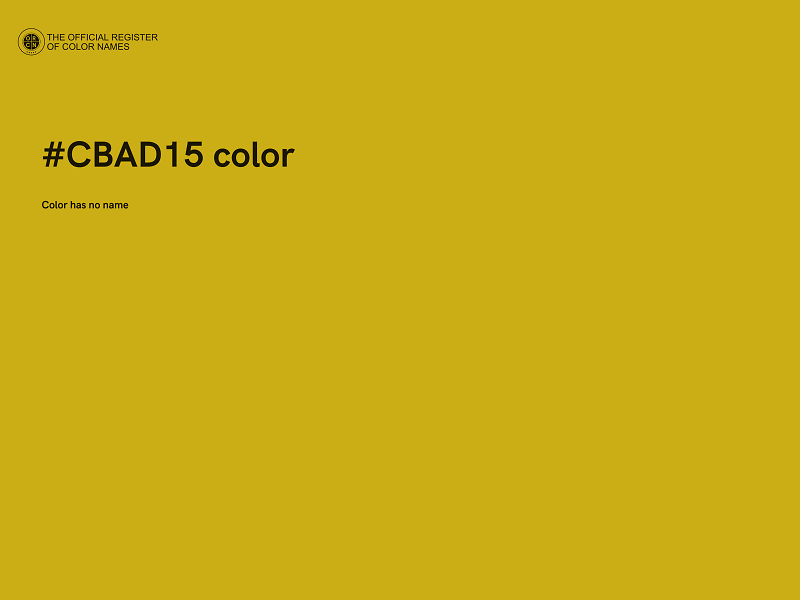 THE OFFICIAL REGISTER OF COLOR NAMES

#CBAD15 color

Color has no name